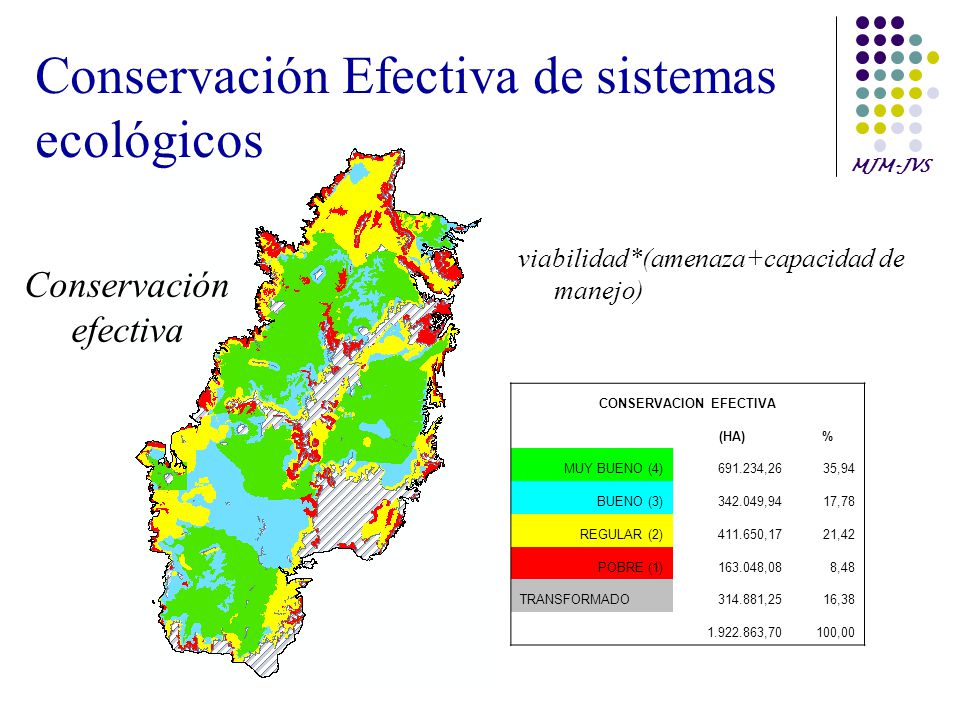 Conservación Efectiva de sistemas ecológicos

MJM-JVS

Conservación efectiva

viabilidad*(amenaza+capacidad de manejo)

| CONSERVACION EFECTIVA | | |
|---|---|---|
| | (HA) | % |
| MUY BUENO (4) | 691.234,26 | 35,94 |
| BUENO (3) | 342.049,94 | 17,78 |
| REGULAR (2) | 411.650,17 | 21,42 |
| POBRE (1) | 163.048,08 | 8,48 |
| TRANSFORMADO | 314.881,25 | 16,38 |
| | 1.922.863,70 | 100,00 |